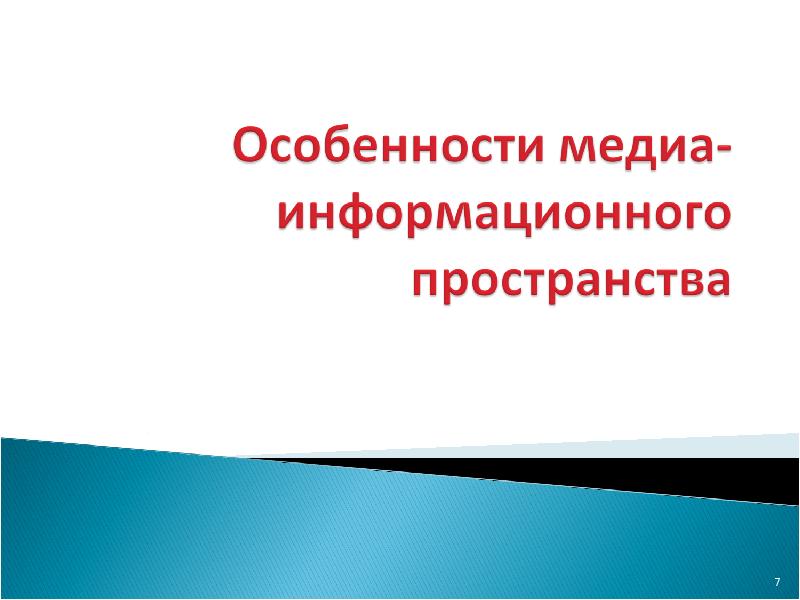 Особенности медиа-информационного пространства

7